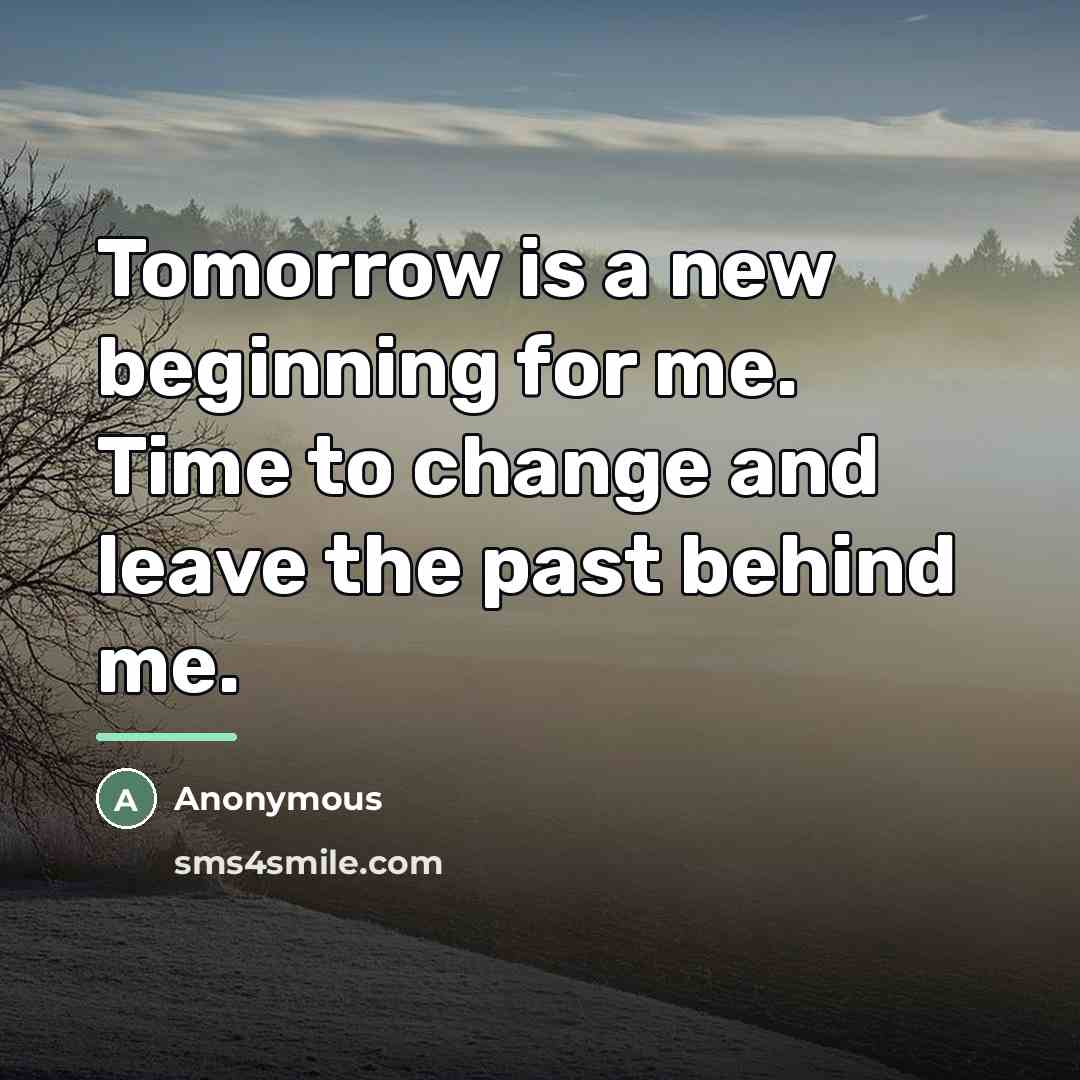 Tomorrow is a new beginning for me. Time to change and leave the past behind me.

A Anonymous

sms4smile.com